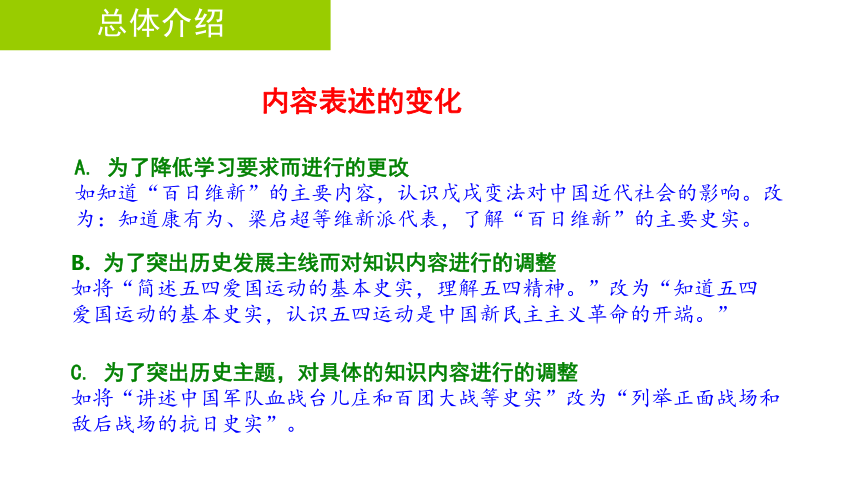 总体介绍

内容表述的变化

A. 为了降低学习要求而进行的更改
如知道“百日维新”的主要内容，认识戊戌变法对中国近代社会的影响。改为：知道康有为、梁启超等维新派代表，了解“百日维新”的主要史实。

B. 为了突出历史发展主线而对知识内容进行的调整
如将“简述五四爱国运动的基本史实，理解五四精神。”改为“知道五四爱国运动的基本史实，认识五四运动是中国新民主主义革命的开端。”

C. 为了突出历史主题，对具体的知识内容进行的调整
如将“讲述中国军队血战台儿庄和百团大战等史实”改为“列举正面战场和敌后战场的抗日史实”。